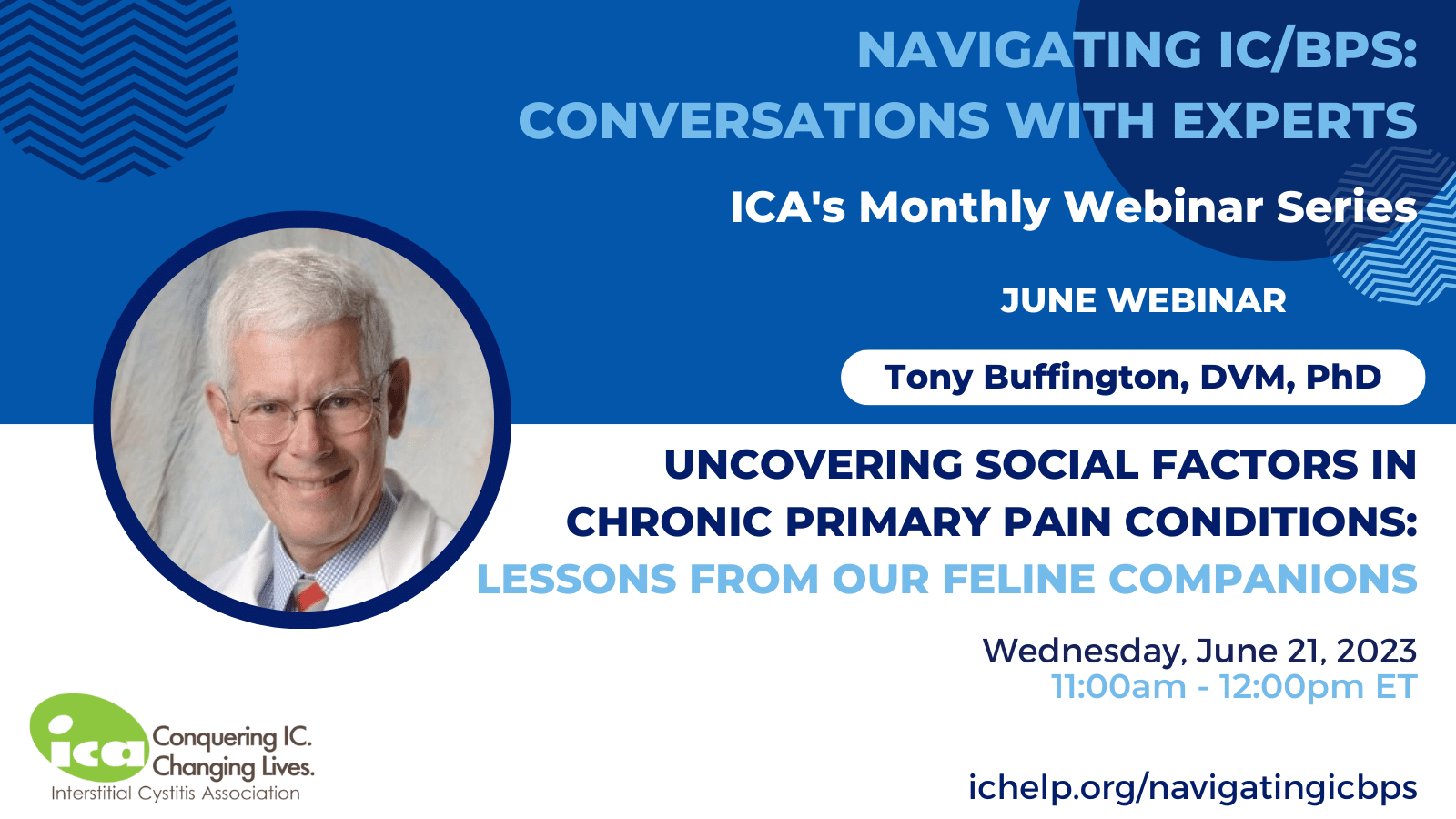 NAVIGATING IC/BPS: CONVERSATIONS WITH EXPERTS

ICA's Monthly Webinar Series

JUNE WEBINAR

Tony Buffington, DVM, PhD

UNCOVERING SOCIAL FACTORS IN CHRONIC PRIMARY PAIN CONDITIONS: LESSONS FROM OUR FELINE COMPANIONS

Wednesday, June 21, 2023
11:00am - 12:00pm ET

ica Conquering IC. Changing Lives.
Interstitial Cystitis Association

ichelp.org/navigatingicbps